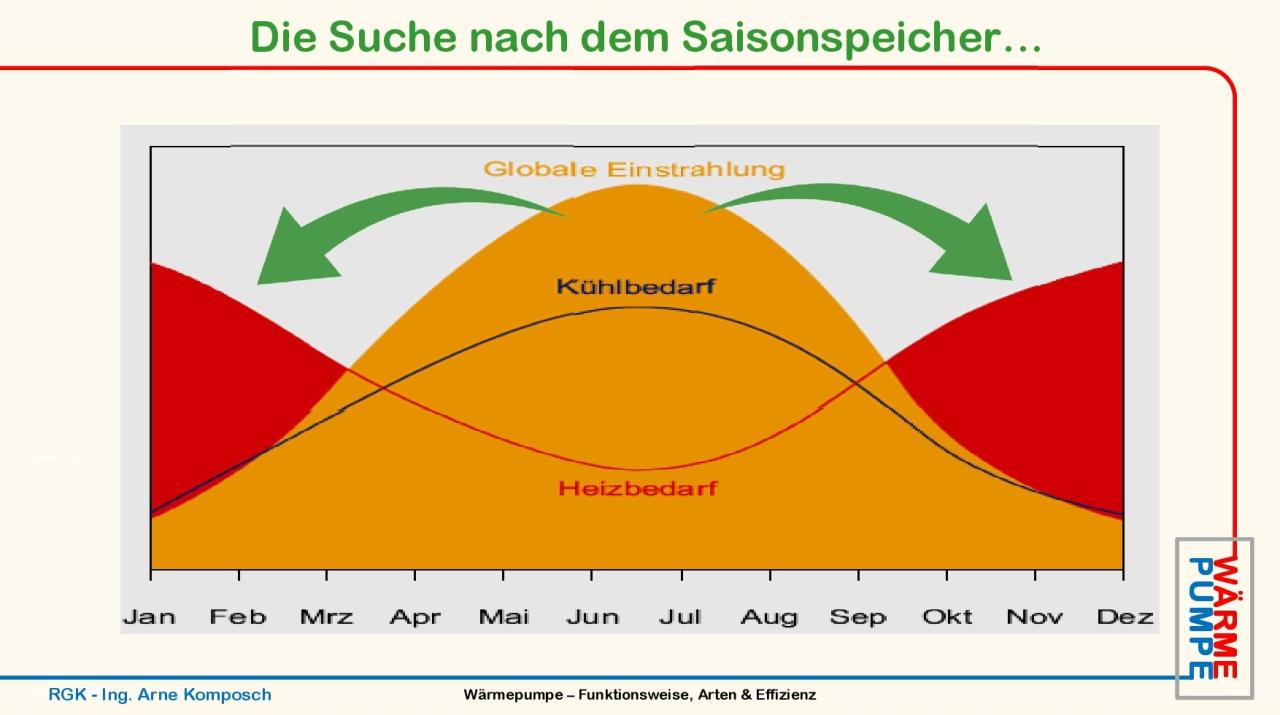 Die Suche nach dem Saisonspeicher…

Globale Einstrahlung

Kühlbedarf

Heizbedarf

Jan Feb Mrz Apr Mai Jun Jul Aug Sep Okt Nov Dez

WÄRME PUMPE

RGK - Ing. Arne Komposch

Wärmepumpe – Funktionsweise, Arten & Effizienz